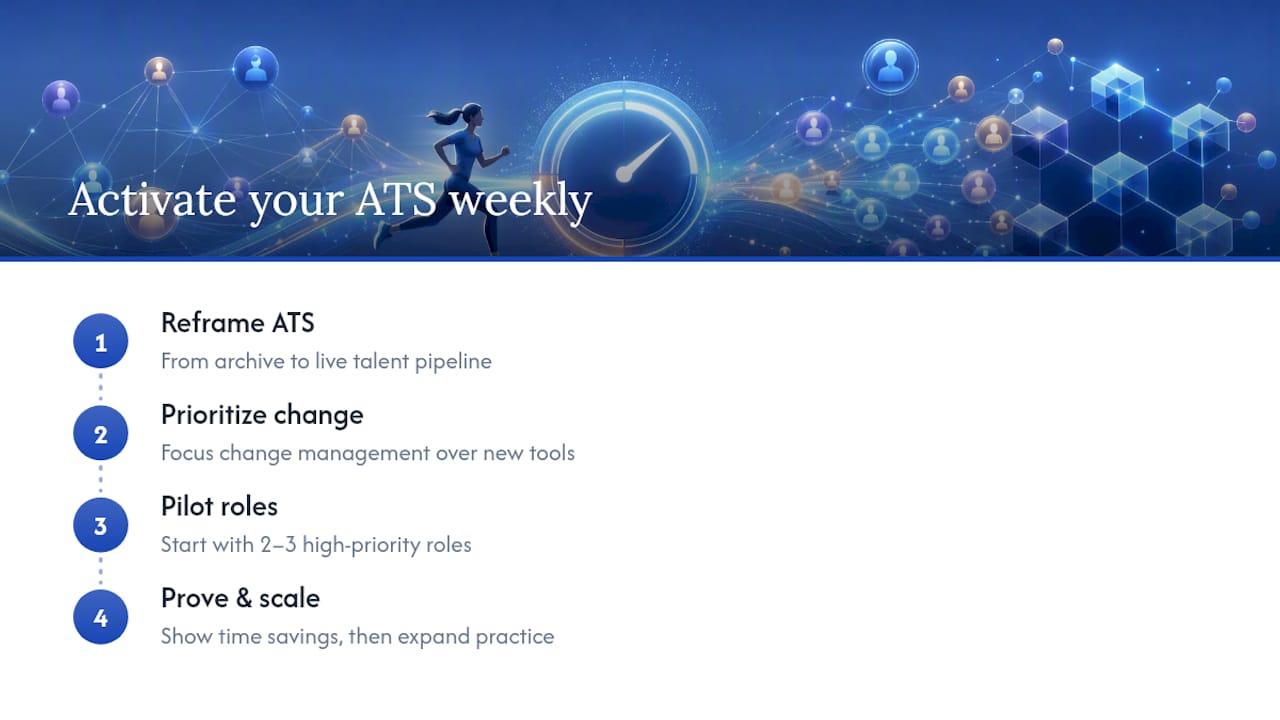 Activate your ATS weekly

1
Reframe ATS
From archive to live talent pipeline

2
Prioritize change
Focus change management over new tools

3
Pilot roles
Start with 2–3 high-priority roles

4
Prove & scale
Show time savings, then expand practice